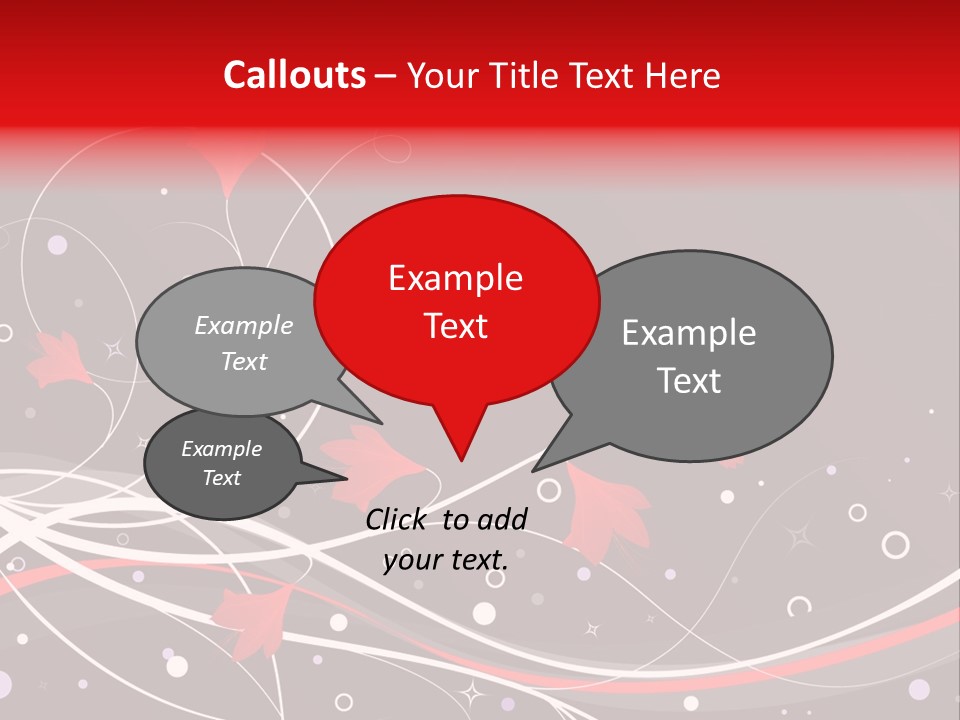 Callouts – Your Title Text Here

Example Text

Example Text

Example Text

Example Text

Click to add your text.